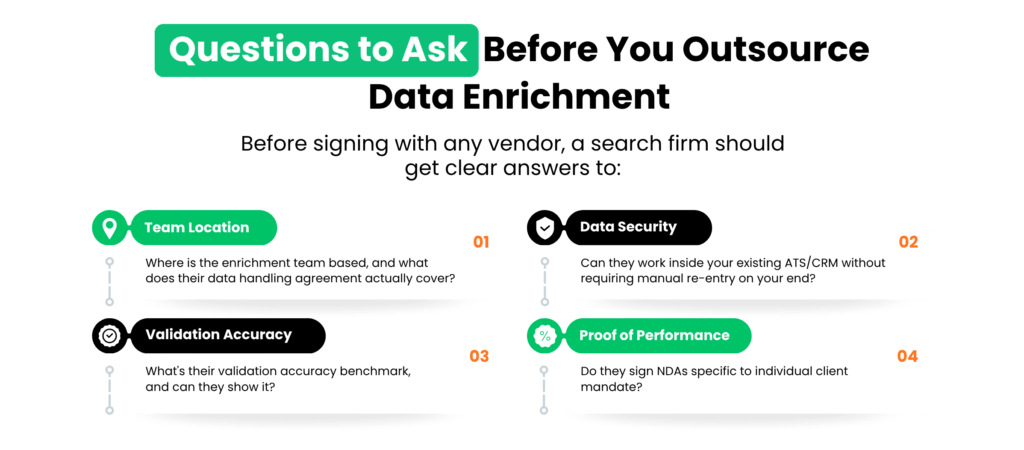 Questions to Ask Before You Outsource Data Enrichment

Before signing with any vendor, a search firm should get clear answers to:

Team Location

01

Where is the enrichment team based, and what does their data handling agreement actually cover?

Data Security

02

Can they work inside your existing ATS/CRM without requiring manual re-entry on your end?

Validation Accuracy

03

What's their validation accuracy benchmark, and can they show it?

Proof of Performance

04

Do they sign NDAs specific to individual client mandate?